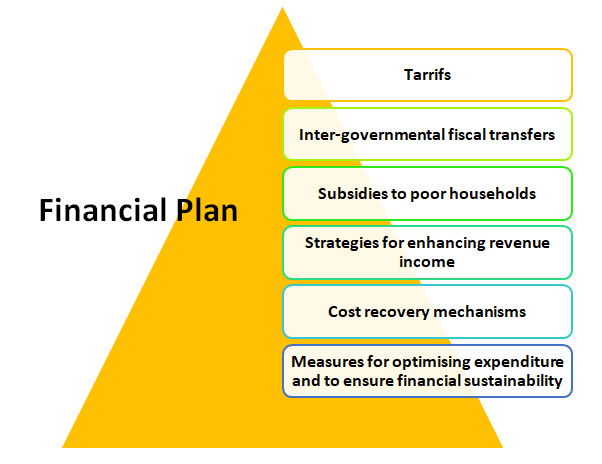 Financial Plan

Tarrifs

Inter-governmental fiscal transfers

Subsidies to poor households

Strategies for enhancing revenue income

Cost recovery mechanisms

Measures for optimising expenditure and to ensure financial sustainability